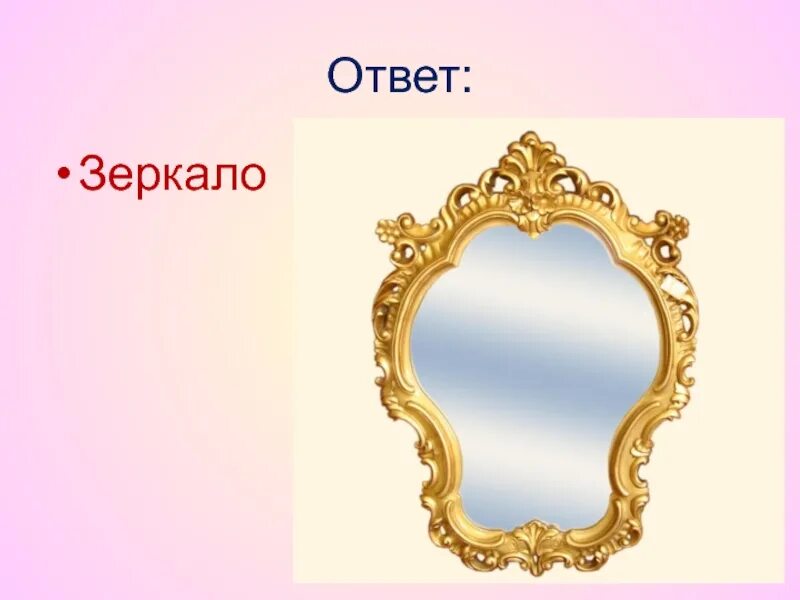 Ответ:

• Зеркало